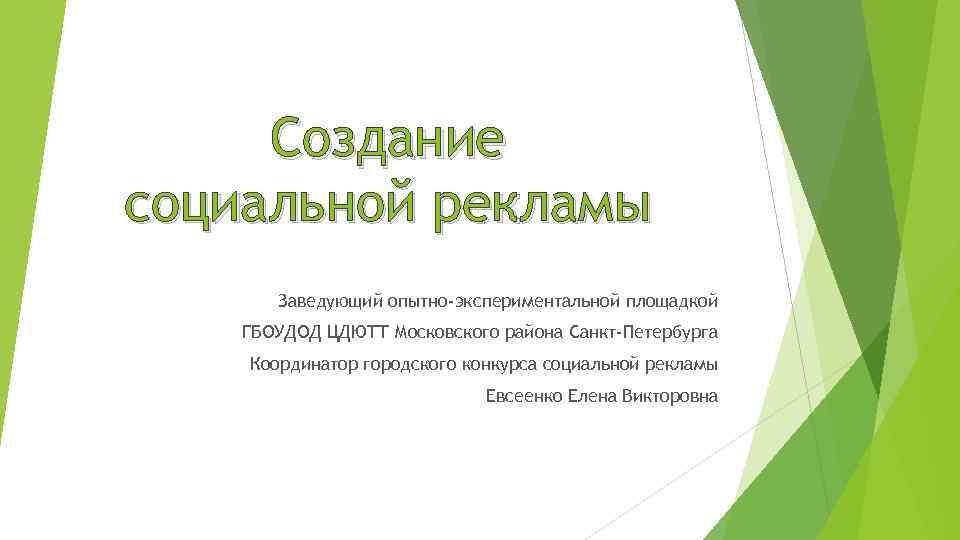 Создание социальной рекламы

Заведующий опытно-экспериментальной площадкой
ГБОУДОД ЦДЮТТ Московского района Санкт-Петербурга
Координатор городского конкурса социальной рекламы
Евсеенко Елена Викторовна